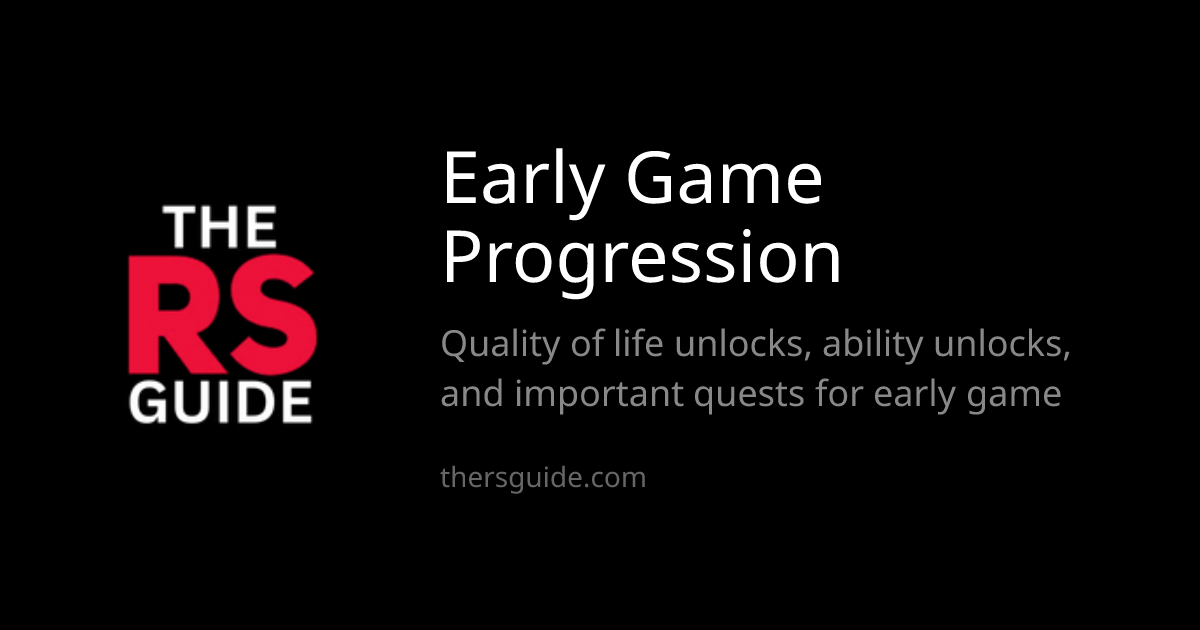 THE
RS
GUIDE

Early Game Progression

Quality of life unlocks, ability unlocks, and important quests for early game

thersguide.com